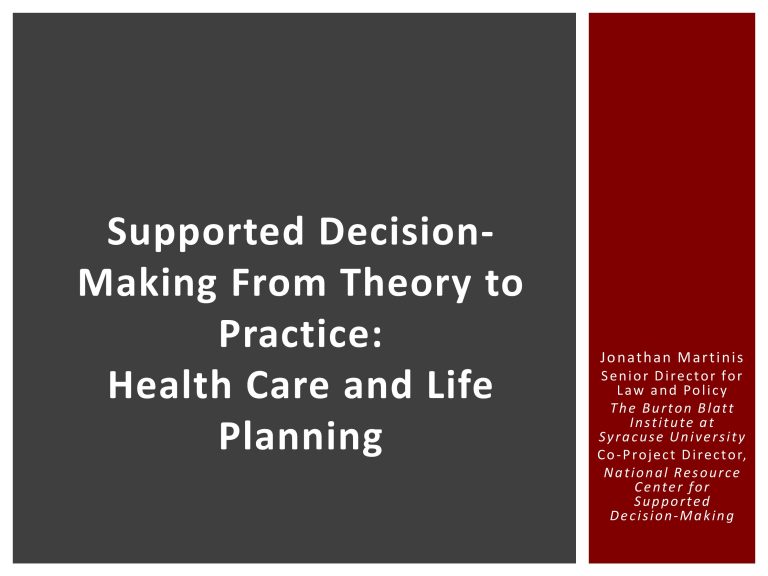 Supported Decision-Making From Theory to Practice:
Health Care and Life Planning

Jonathan Martinis
Senior Director for Law and Policy
The Burton Blatt Institute at Syracuse University
Co-Project Director,
National Resource Center for Supported Decision-Making